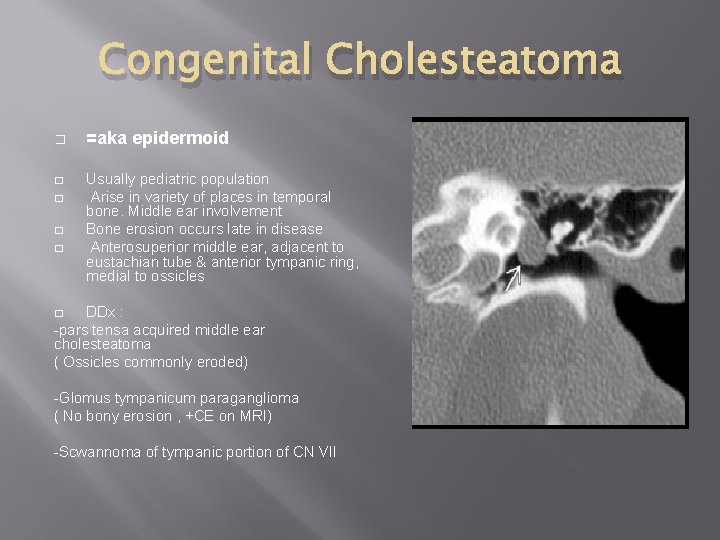 Congenital Cholesteatoma

□ =aka epidermoid

□ Usually pediatric population
□ Arise in variety of places in temporal bone. Middle ear involvement
□ Bone erosion occurs late in disease
□ Anterosuperior middle ear, adjacent to eustachian tube & anterior tympanic ring, medial to ossicles

□ DDx :
-pars tensa acquired middle ear cholesteatoma
( Ossicles commonly eroded)

-Glomus tympanicum paraganglioma
( No bony erosion , +CE on MRI)

-Scwannoma of tympanic portion of CN VII